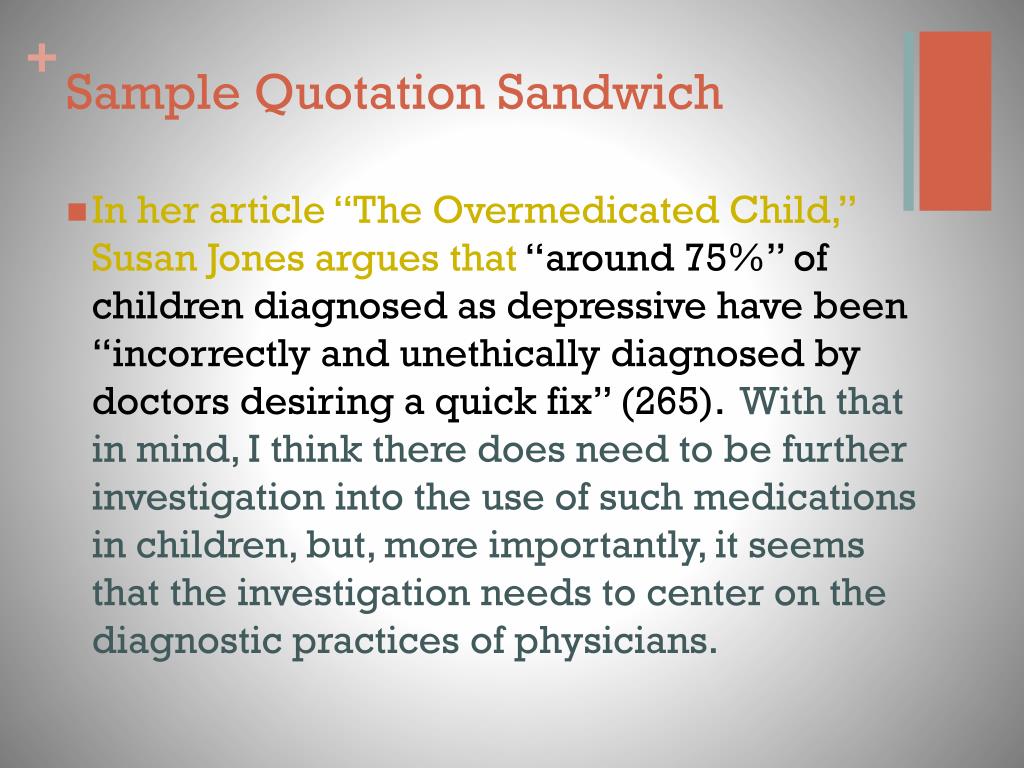 +
Sample Quotation Sandwich

In her article “The Overmedicated Child,” Susan Jones argues that “around 75%” of children diagnosed as depressive have been “incorrectly and unethically diagnosed by doctors desiring a quick fix” (265). With that in mind, I think there does need to be further investigation into the use of such medications in children, but, more importantly, it seems that the investigation needs to center on the diagnostic practices of physicians.